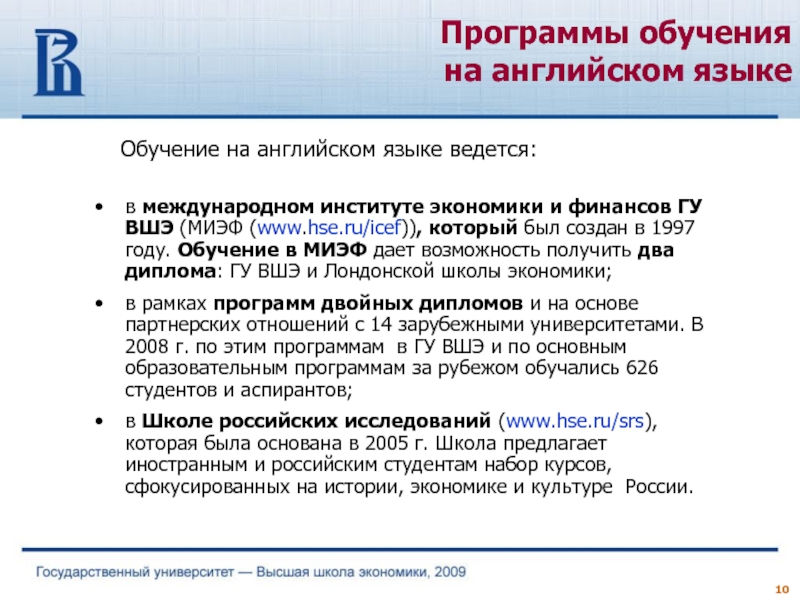 Программы обучения на английском языке

Обучение на английском языке ведется:

• в международном институте экономики и финансов ГУ ВШЭ (МИЭФ (www.hse.ru/icef)), который был создан в 1997 году. Обучение в МИЭФ дает возможность получить два диплома: ГУ ВШЭ и Лондонской школы экономики;

• в рамках программ двойных дипломов и на основе партнерских отношений с 14 зарубежными университетами. В 2008 г. по этим программам в ГУ ВШЭ и по основным образовательным программам за рубежом обучались 626 студентов и аспирантов;

• в Школе российских исследований (www.hse.ru/srs), которая была основана в 2005 г. Школа предлагает иностранным и российским студентам набор курсов, сфокусированных на истории, экономике и культуре России.

Государственный университет — Высшая школа экономики, 2009

10